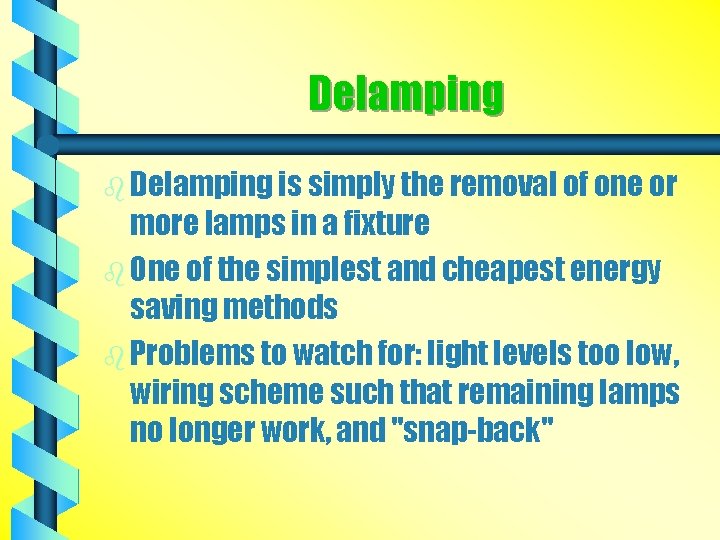 Delamping

Delamping is simply the removal of one or more lamps in a fixture

One of the simplest and cheapest energy saving methods

Problems to watch for: light levels too low, wiring scheme such that remaining lamps no longer work, and "snap-back"